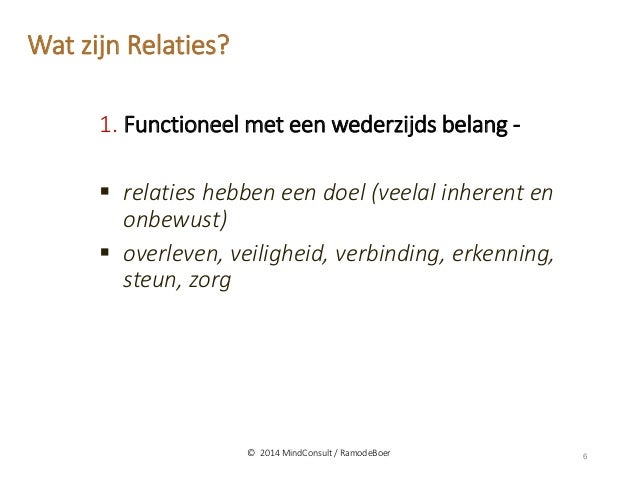 Wat zijn Relaties?

1. Functioneel met een wederzijds belang -

▪ relaties hebben een doel (veelal inherent en onbewust)
▪ overleven, veiligheid, verbinding, erkenning, steun, zorg

© 2014 MindConsult / RamodeBoer

6